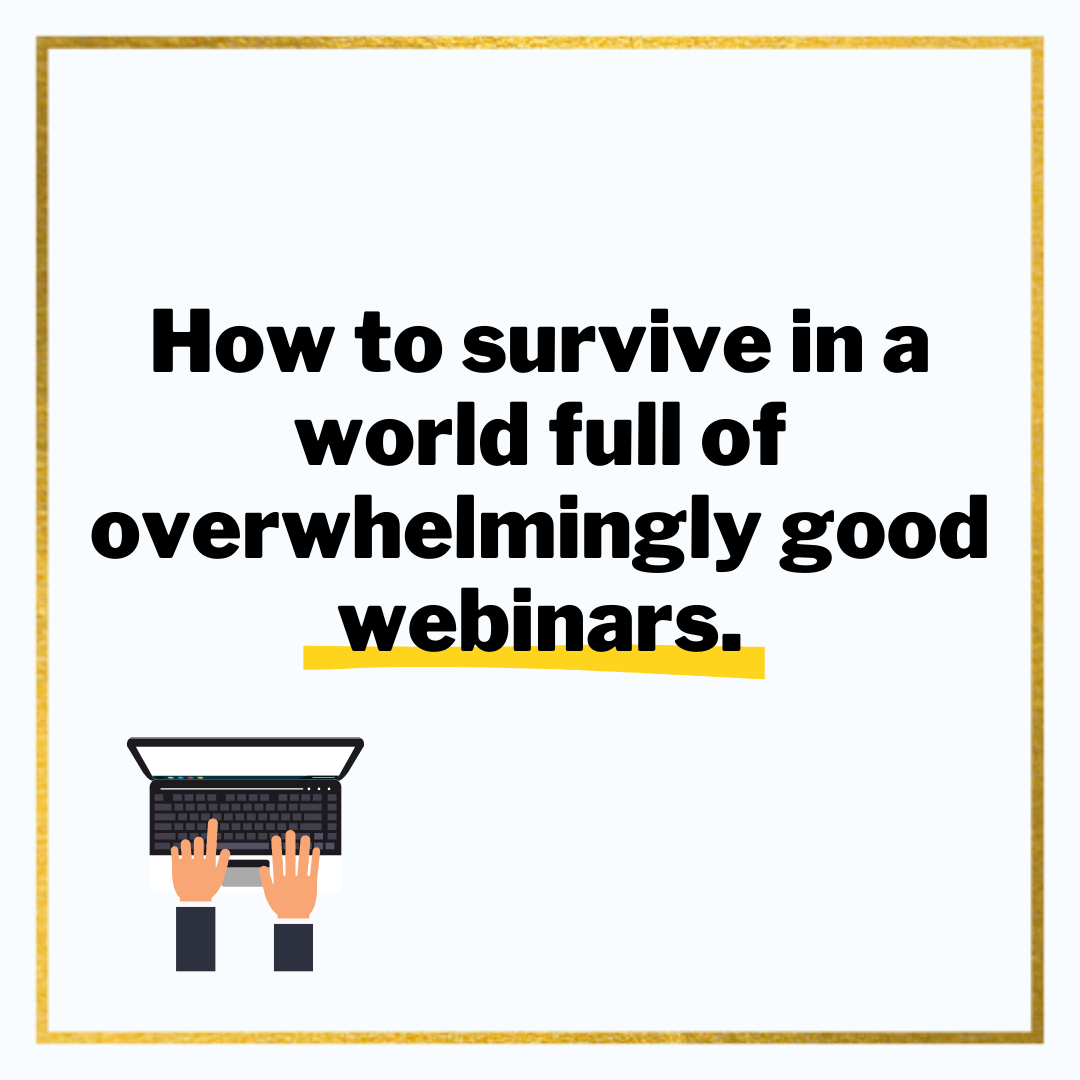 How to survive in a world full of overwhelmingly good webinars.